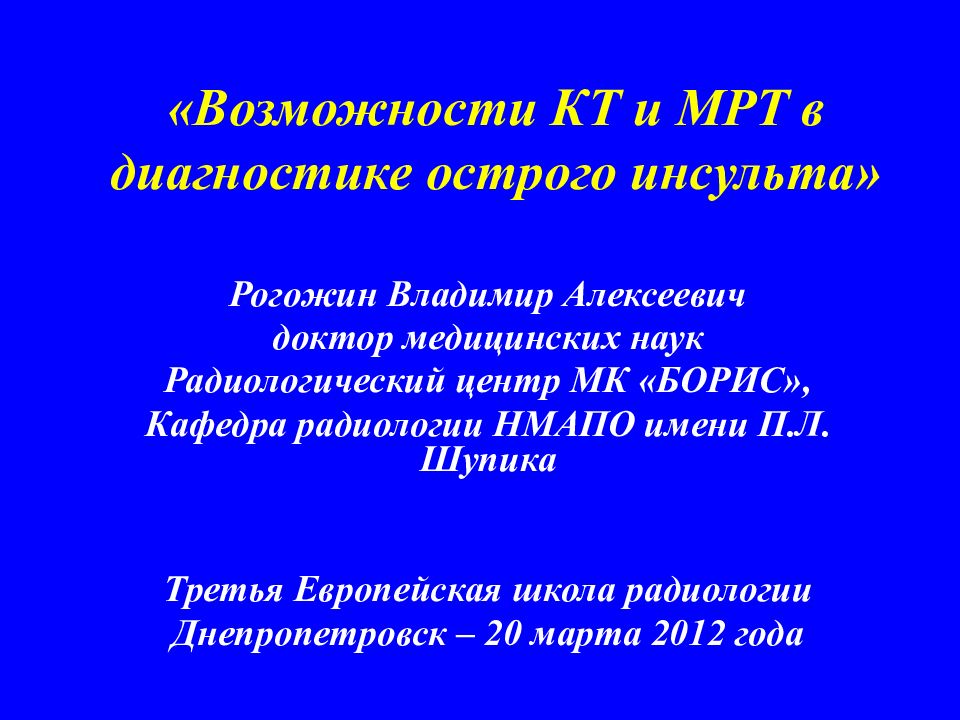 «Возможности КТ и МРТ в диагностике острого инсульта»

Рогожин Владимир Алексеевич
доктор медицинских наук
Радиологический центр МК «БОРИС»,
Кафедра радиологии НМАПО имени П.Л. Шупика

Третья Европейская школа радиологии
Днепропетровск – 20 марта 2012 года